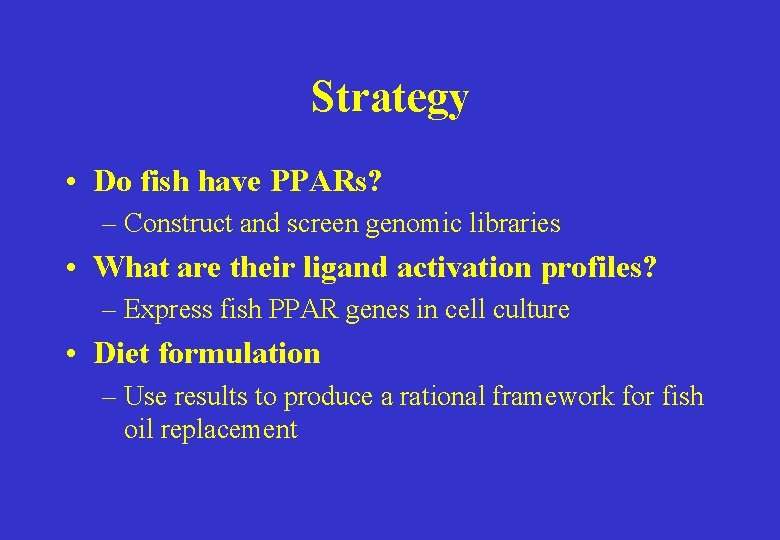 Strategy

• Do fish have PPARs?
– Construct and screen genomic libraries

• What are their ligand activation profiles?
– Express fish PPAR genes in cell culture

• Diet formulation
– Use results to produce a rational framework for fish oil replacement